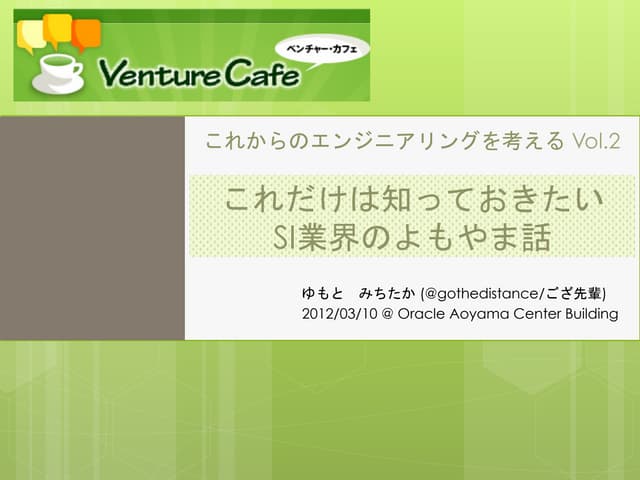 ベンチャー・カフェ
Venture Cafe

これからのエンジニアリングを考える Vol.2

これだけは知っておきたい
SI業界のよもやま話

ゆもと　みちたか (@gothedistance/ござ先輩)
2012/03/10 @ Oracle Aoyama Center Building